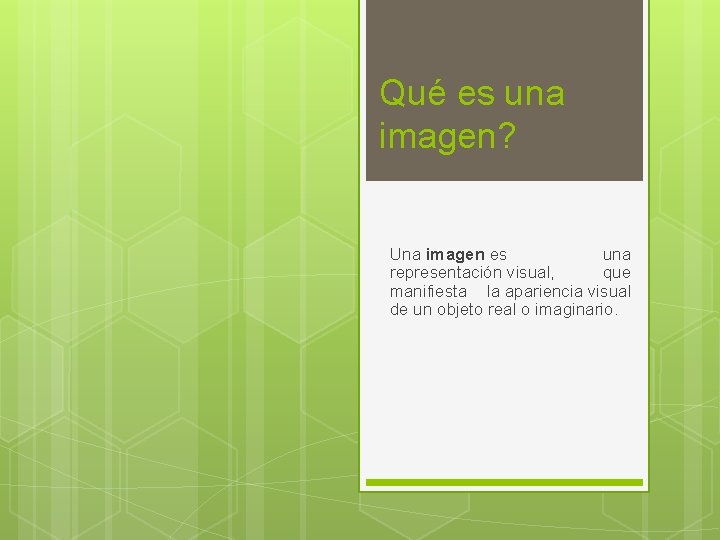 Qué es una imagen?

Una imagen es una representación visual, que manifiesta la apariencia visual de un objeto real o imaginario.